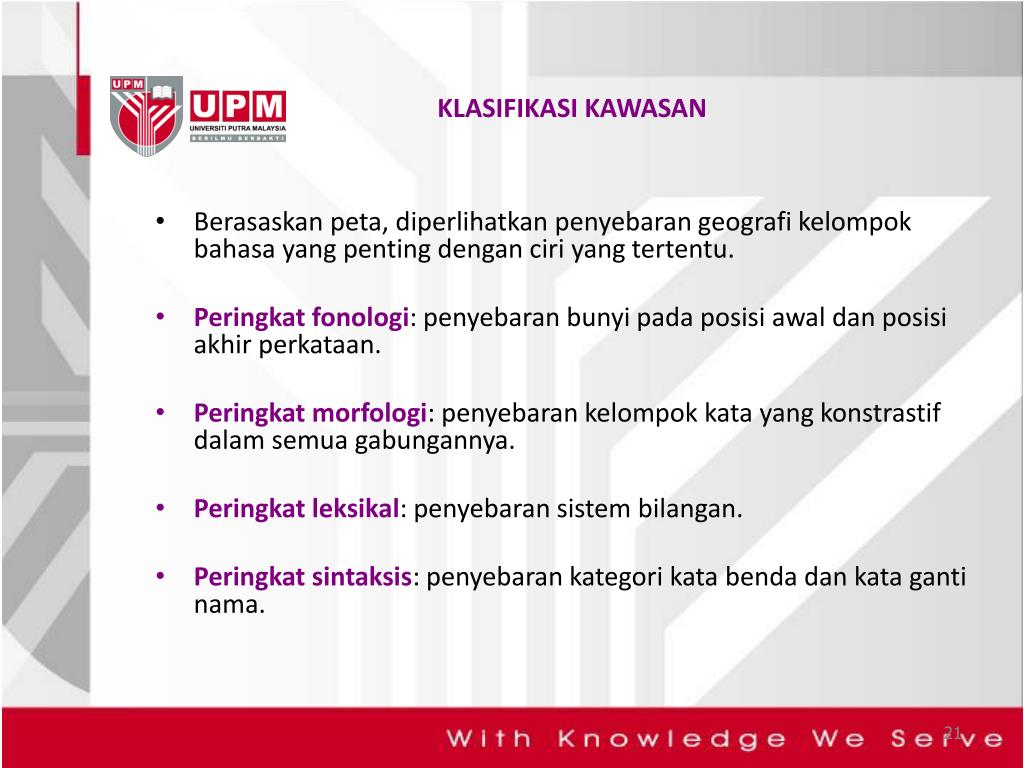 UPM
UPM
UNIVERSITI PUTRA MALAYSIA
BERILMU BERBAKTI

KLASIFIKASI KAWASAN

• Berasaskan peta, diperlihatkan penyebaran geografi kelompok bahasa yang penting dengan ciri yang tertentu.

• Peringkat fonologi: penyebaran bunyi pada posisi awal dan posisi akhir perkataan.

• Peringkat morfologi: penyebaran kelompok kata yang konstrastif dalam semua gabungannya.

• Peringkat leksikal: penyebaran sistem bilangan.

• Peringkat sintaksis: penyebaran kategori kata benda dan kata ganti nama.

With Knowledge We Serve

21